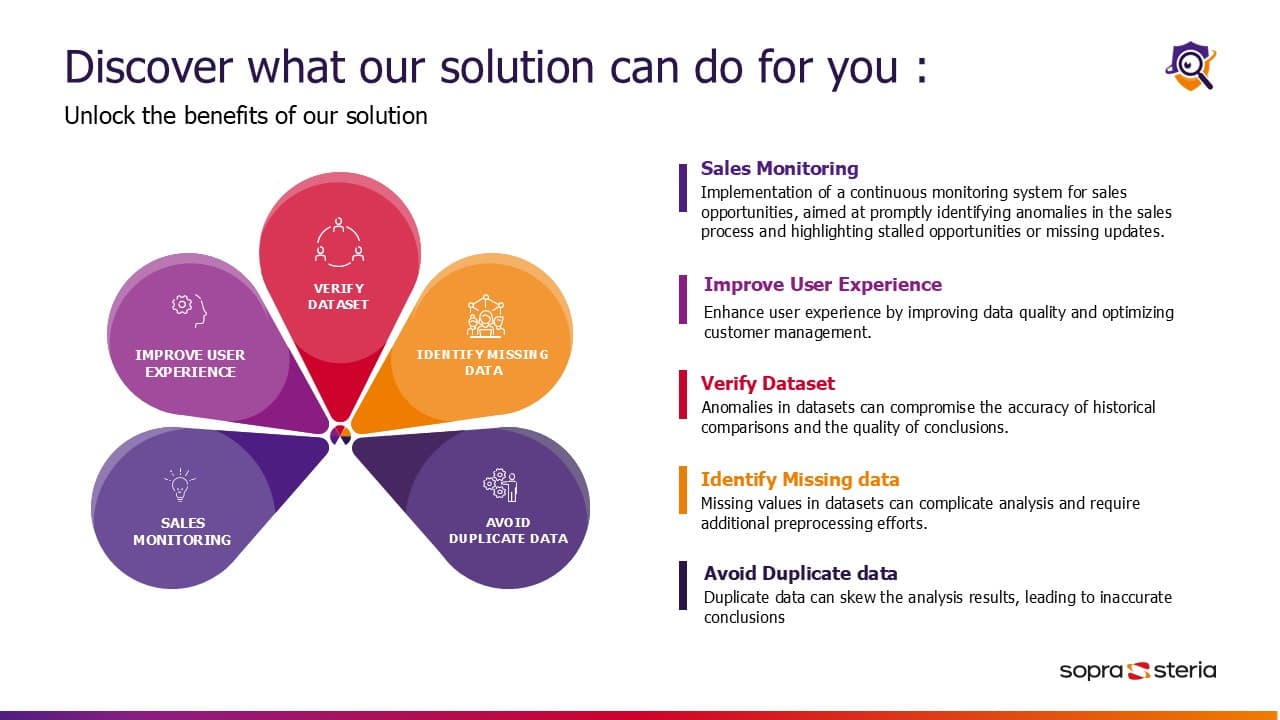 Discover what our solution can do for you :

Unlock the benefits of our solution

IMPROVE USER EXPERIENCE

VERIFY DATASET

IDENTIFY MISSING DATA

SALES MONITORING

AVOID DUPLICATE DATA

Sales Monitoring
Implementation of a continuous monitoring system for sales opportunities, aimed at promptly identifying anomalies in the sales process and highlighting stalled opportunities or missing updates.

Improve User Experience
Enhance user experience by improving data quality and optimizing customer management.

Verify Dataset
Anomalies in datasets can compromise the accuracy of historical comparisons and the quality of conclusions.

Identify Missing data
Missing values in datasets can complicate analysis and require additional preprocessing efforts.

Avoid Duplicate data
Duplicate data can skew the analysis results, leading to inaccurate conclusions

sopra steria